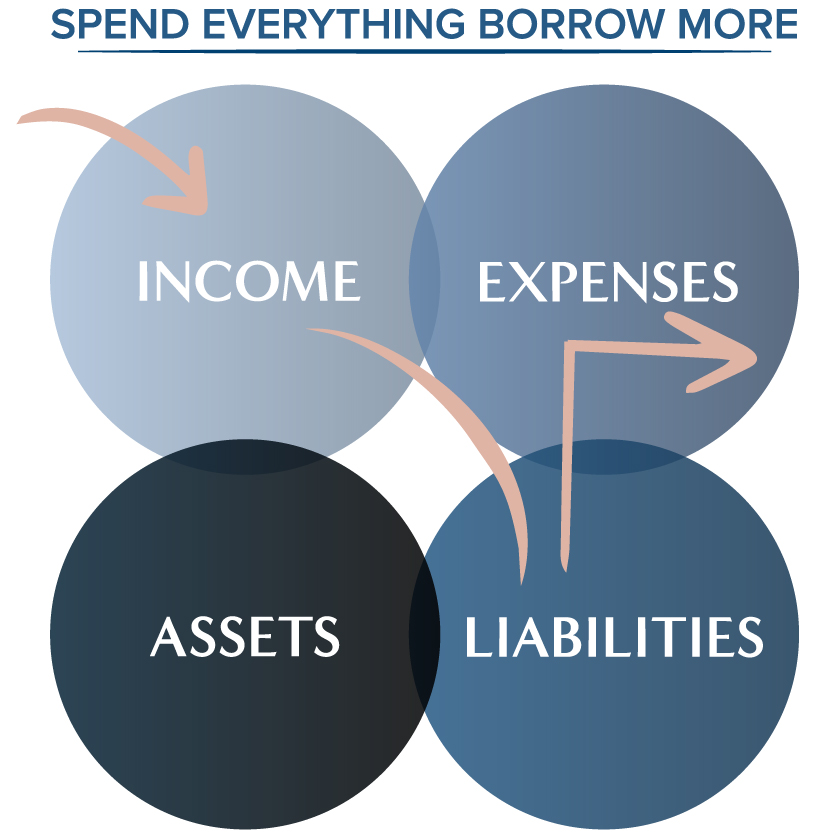 SPEND EVERYTHING BORROW MORE

INCOME

EXPENSES

ASSETS

LIABILITIES